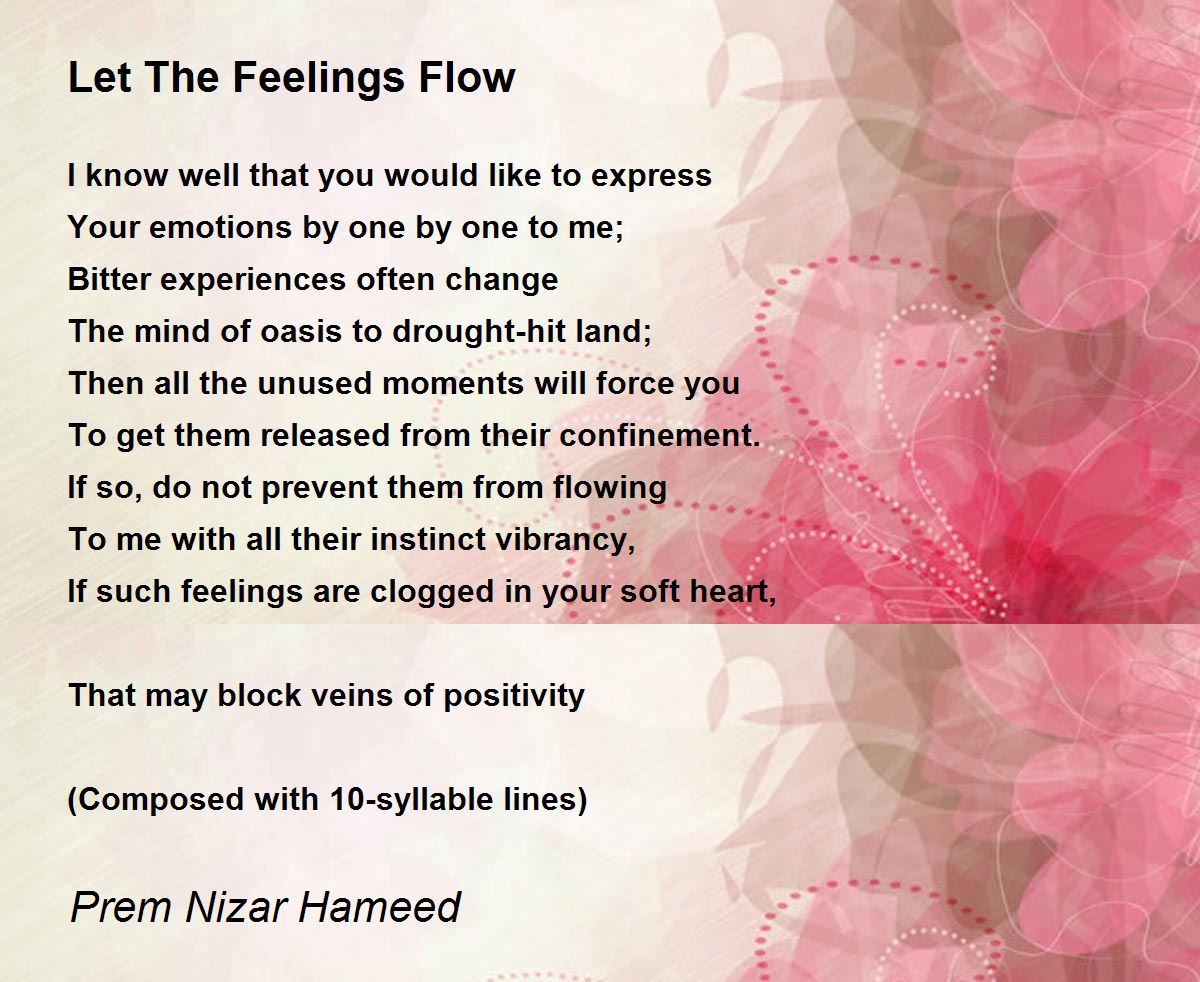 Let The Feelings Flow

I know well that you would like to express
Your emotions by one by one to me;
Bitter experiences often change
The mind of oasis to drought-hit land;
Then all the unused moments will force you
To get them released from their confinement.
If so, do not prevent them from flowing
To me with all their instinct vibrancy,
If such feelings are clogged in your soft heart,

That may block veins of positivity

(Composed with 10-syllable lines)

Prem Nizar Hameed